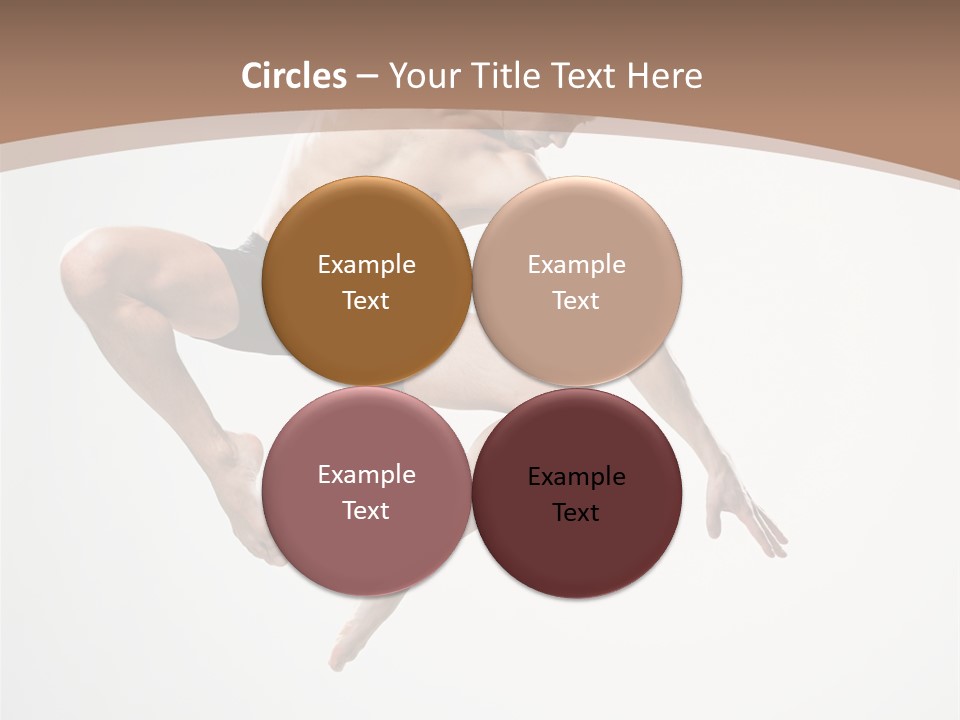 Circles – Your Title Text Here

Example Text

Example Text

Example Text

Example Text